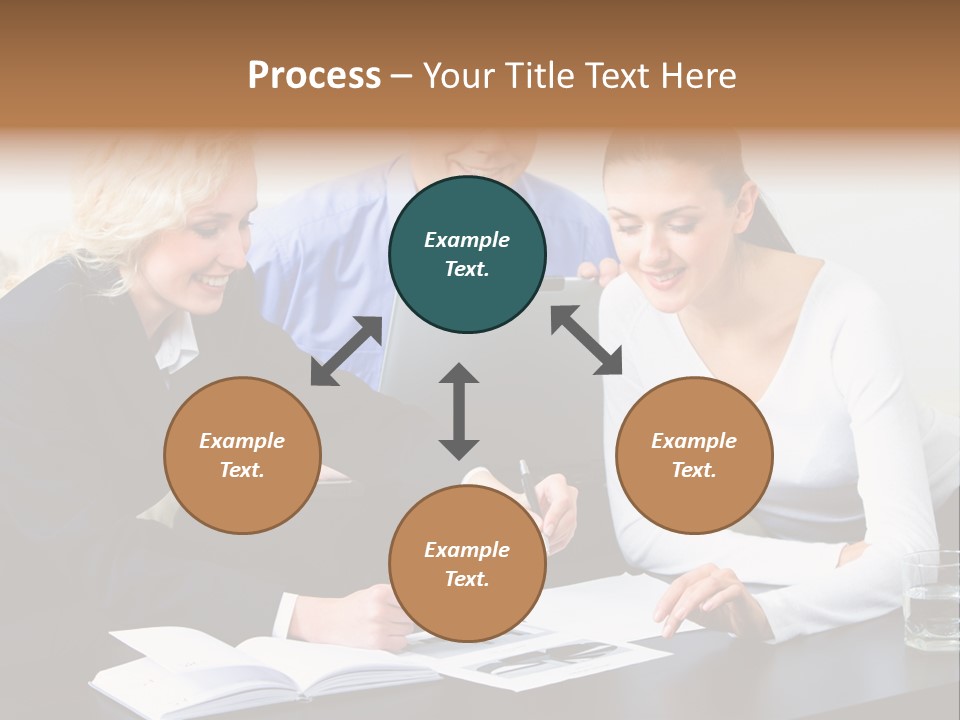 Process – Your Title Text Here

Example Text.

Example Text.

Example Text.

Example Text.